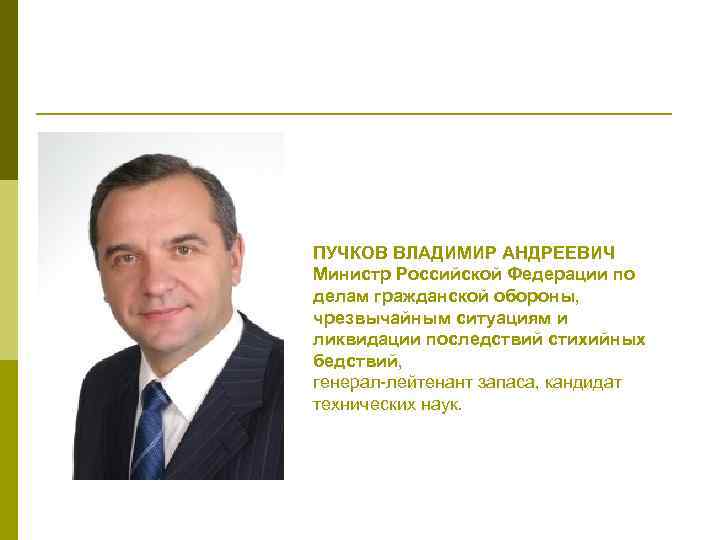 ПУЧКОВ ВЛАДИМИР АНДРЕЕВИЧ
Министр Российской Федерации по делам гражданской обороны, чрезвычайным ситуациям и ликвидации последствий стихийных бедствий,
генерал-лейтенант запаса, кандидат технических наук.